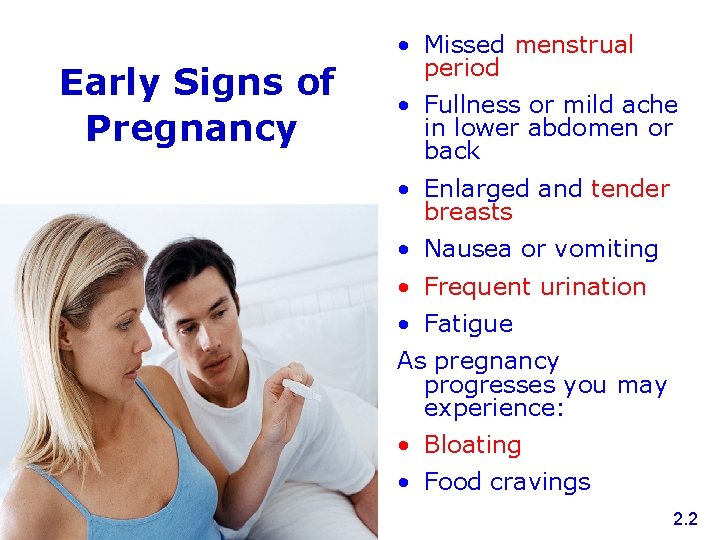 Early Signs of Pregnancy

• Missed menstrual period
• Fullness or mild ache in lower abdomen or back
• Enlarged and tender breasts
• Nausea or vomiting
• Frequent urination
• Fatigue

As pregnancy progresses you may experience:

• Bloating
• Food cravings

2.2